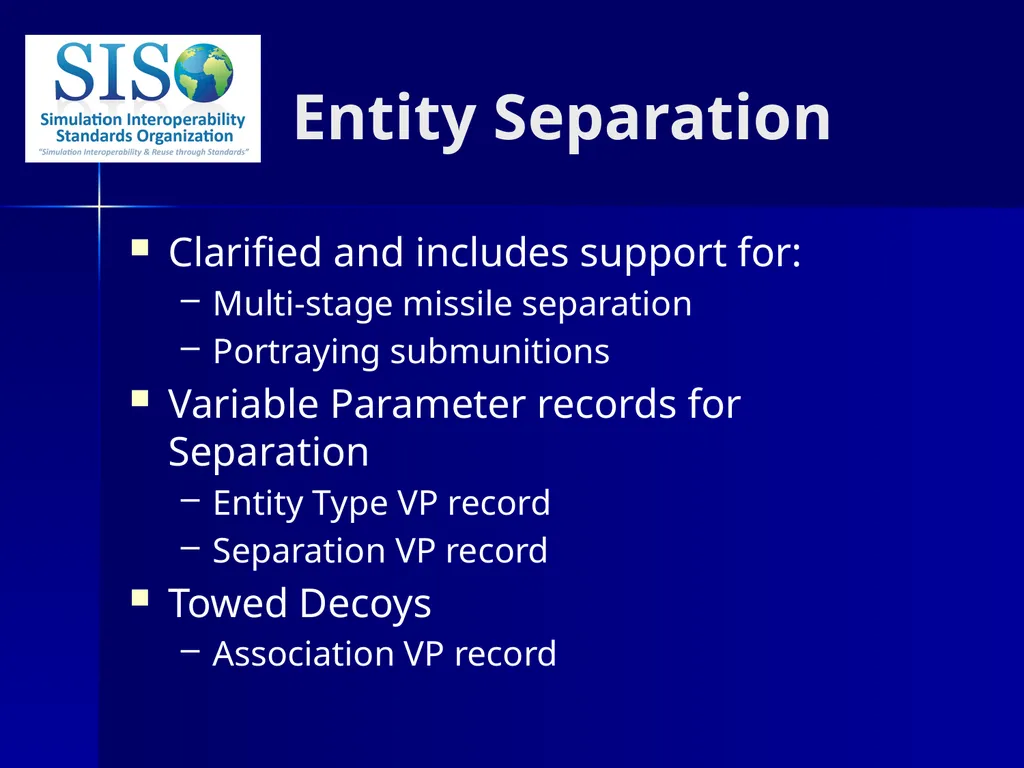 SISO
Simulation Interoperability Standards Organization
"Simulation Interoperability & Reuse through Standards"

Entity Separation

▪ Clarified and includes support for:
– Multi-stage missile separation
– Portraying submunitions

▪ Variable Parameter records for Separation
– Entity Type VP record
– Separation VP record

▪ Towed Decoys
– Association VP record